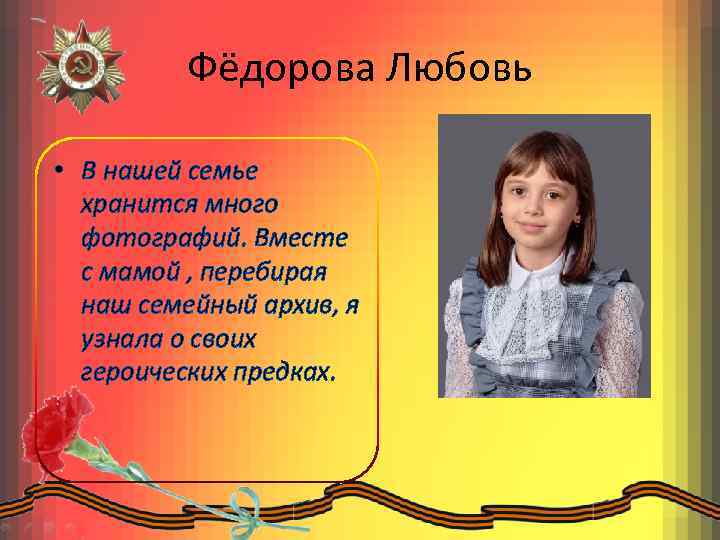 Фёдорова Любовь

• В нашей семье хранится много фотографий. Вместе с мамой , перебирая наш семейный архив, я узнала о своих героических предках.